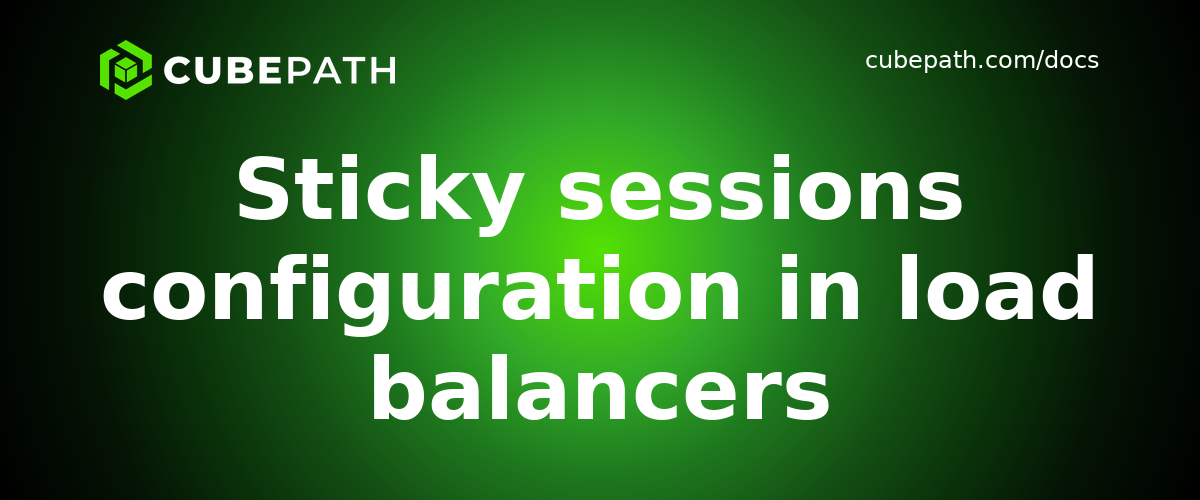 CUBEPATH

cubepath.com/docs

Sticky sessions configuration in load balancers